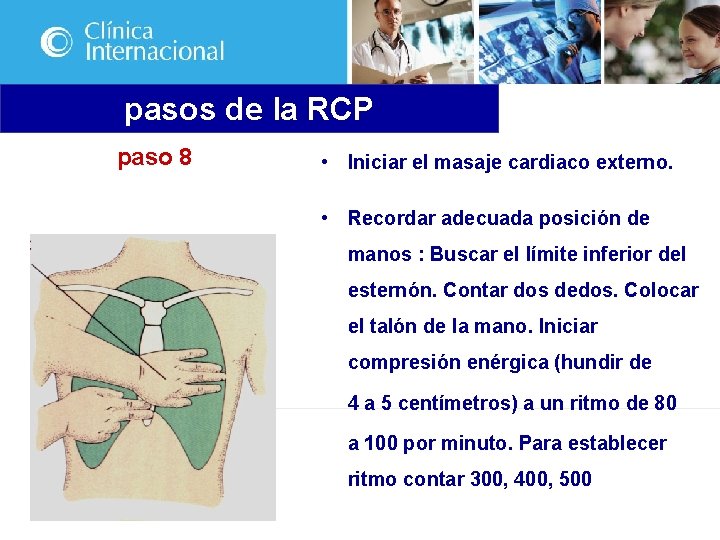 Clínica Internacional

pasos de la RCP

paso 8

• Iniciar el masaje cardiaco externo.

• Recordar adecuada posición de manos : Buscar el límite inferior del esternón. Contar dos dedos. Colocar el talón de la mano. Iniciar compresión enérgica (hundir de 4 a 5 centímetros) a un ritmo de 80 a 100 por minuto. Para establecer ritmo contar 300, 400, 500